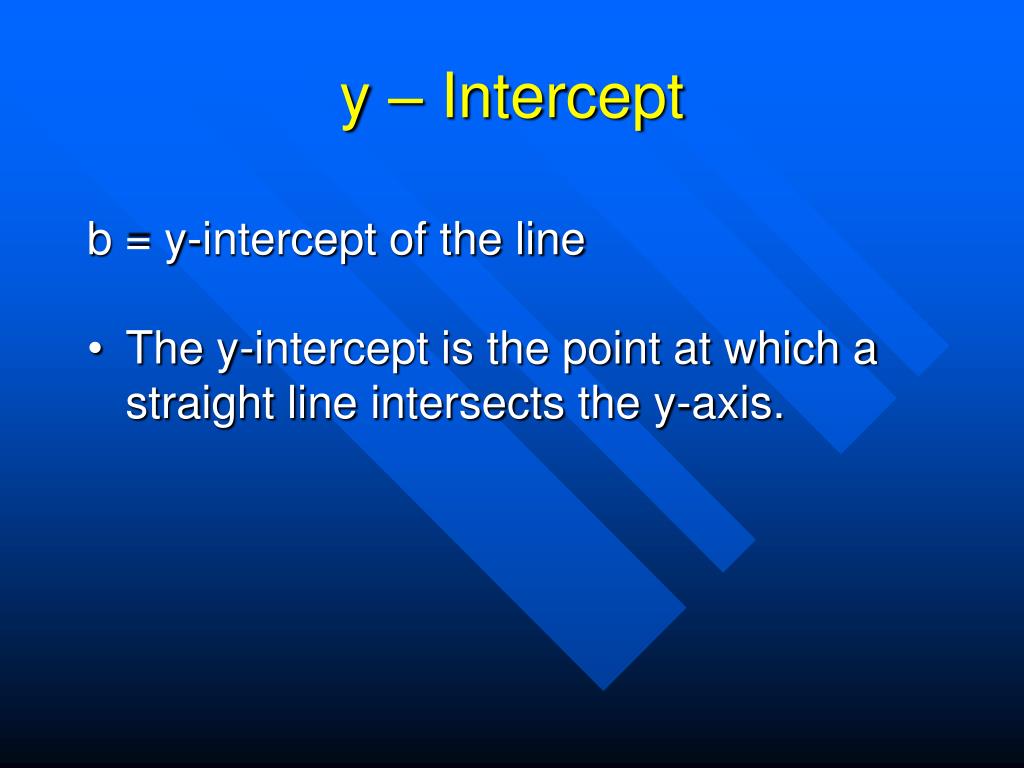 y – Intercept

b = y-intercept of the line

• The y-intercept is the point at which a straight line intersects the y-axis.